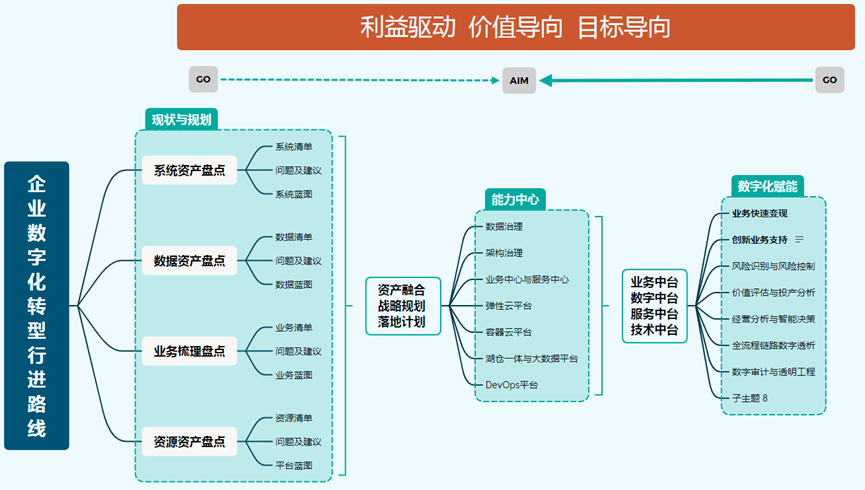 利益驱动 价值导向 目标导向

GO

AIM

GO

企业数字化转型行进路线

现状与规划

系统资产盘点
系统清单
问题及建议
系统蓝图

数据资产盘点
数据清单
问题及建议
数据蓝图

业务梳理盘点
业务清单
问题及建议
业务蓝图

资源资产盘点
资源清单
问题及建议
平台蓝图

资产融合
战略规划
落地计划

能力中心
数据治理
架构治理
业务中心与服务中心
弹性云平台
容器云平台
湖仓一体与大数据平台
DevOps平台

业务中台
数字中台
服务中台
技术中台

数字化赋能
业务快速变现
创新业务支持
风险识别与风险控制
价值评估与投产分析
经营分析与智能决策
全流程链路数字透析
数字审计与透明工程
子主题 8